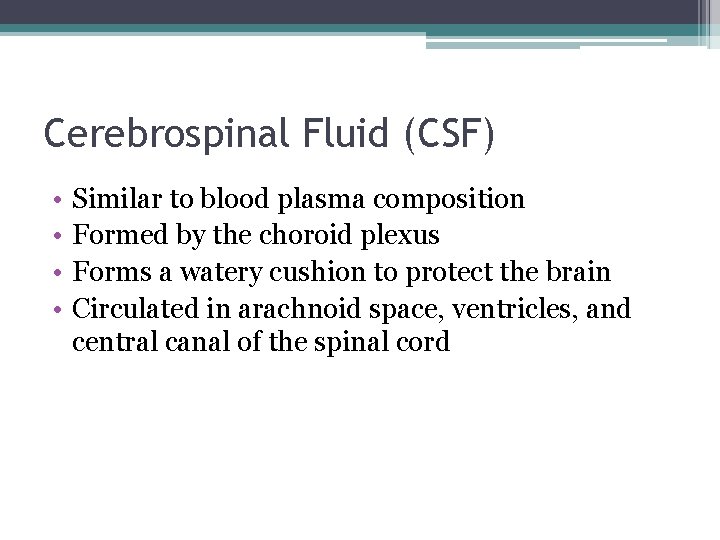 Cerebrospinal Fluid (CSF)

• Similar to blood plasma composition
• Formed by the choroid plexus
• Forms a watery cushion to protect the brain
• Circulated in arachnoid space, ventricles, and central canal of the spinal cord